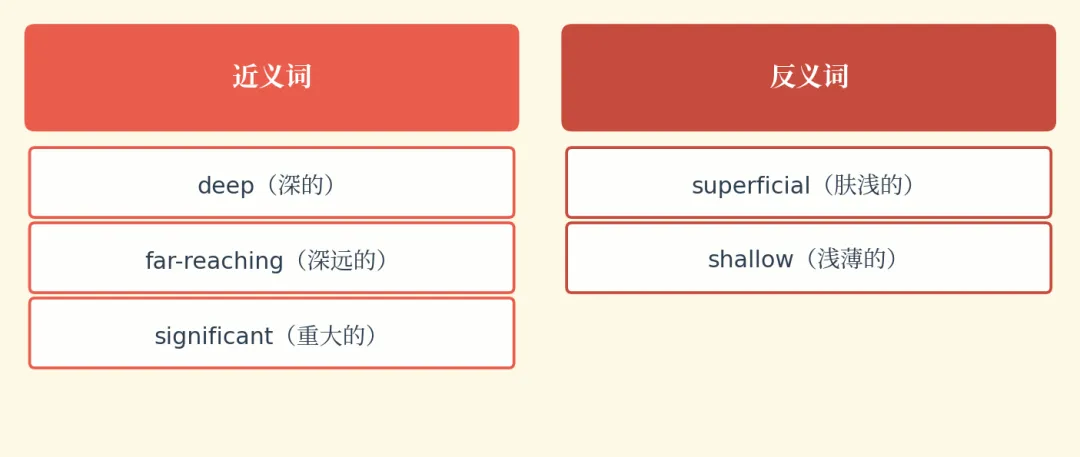 近义词

deep（深的）

far-reaching（深远的）

significant（重大的）

反义词

superficial（肤浅的）

shallow（浅薄的）